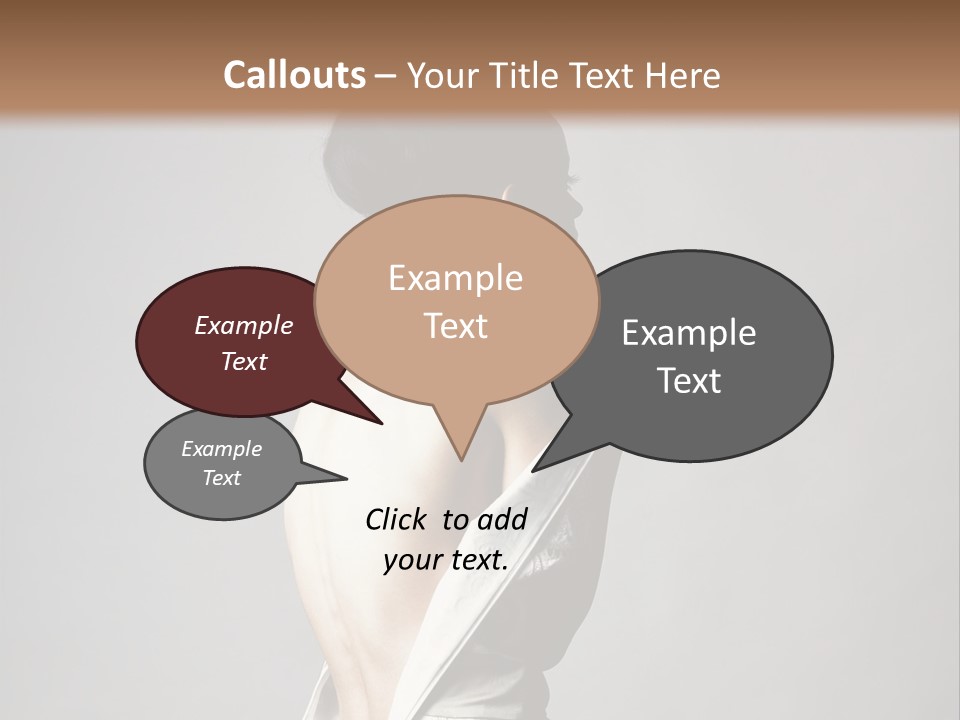 Callouts – Your Title Text Here

Example Text

Example Text

Example Text

Example Text

Click to add your text.